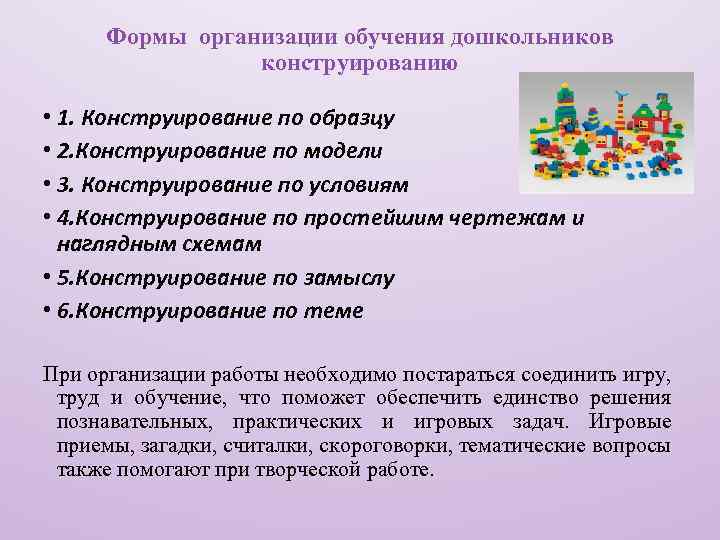 Формы организации обучения дошкольников конструированию

• 1. Конструирование по образцу
• 2.Конструирование по модели
• 3. Конструирование по условиям
• 4.Конструирование по простейшим чертежам и наглядным схемам
• 5.Конструирование по замыслу
• 6.Конструирование по теме

При организации работы необходимо постараться соединить игру, труд и обучение, что поможет обеспечить единство решения познавательных, практических и игровых задач. Игровые приемы, загадки, считалки, скороговорки, тематические вопросы также помогают при творческой работе.